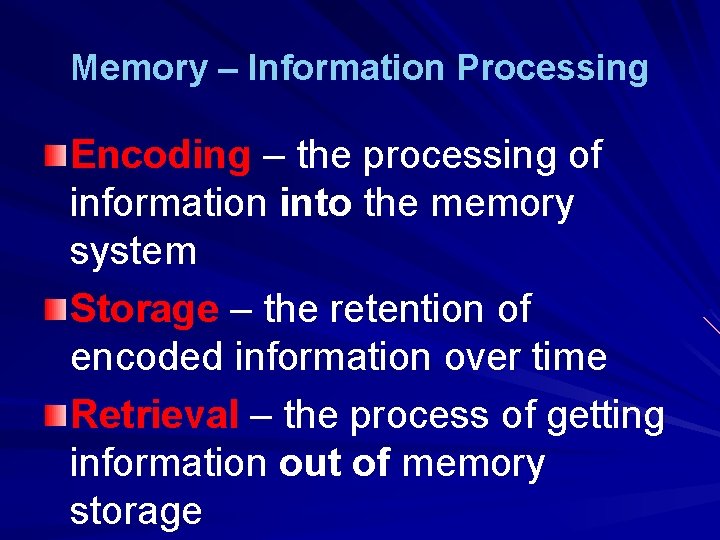 Memory – Information Processing

Encoding – the processing of information into the memory system

Storage – the retention of encoded information over time

Retrieval – the process of getting information out of memory storage